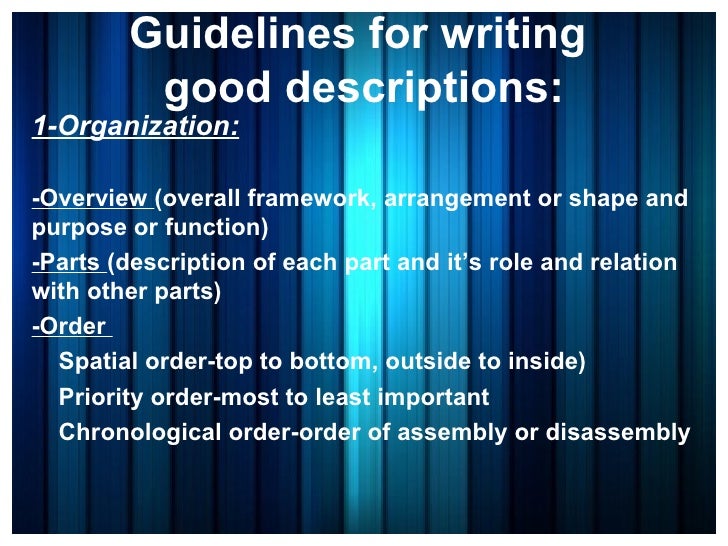 Guidelines for writing good descriptions:

1-Organization:

-Overview (overall framework, arrangement or shape and purpose or function)

-Parts (description of each part and it's role and relation with other parts)

-Order

Spatial order-top to bottom, outside to inside)

Priority order-most to least important

Chronological order-order of assembly or disassembly